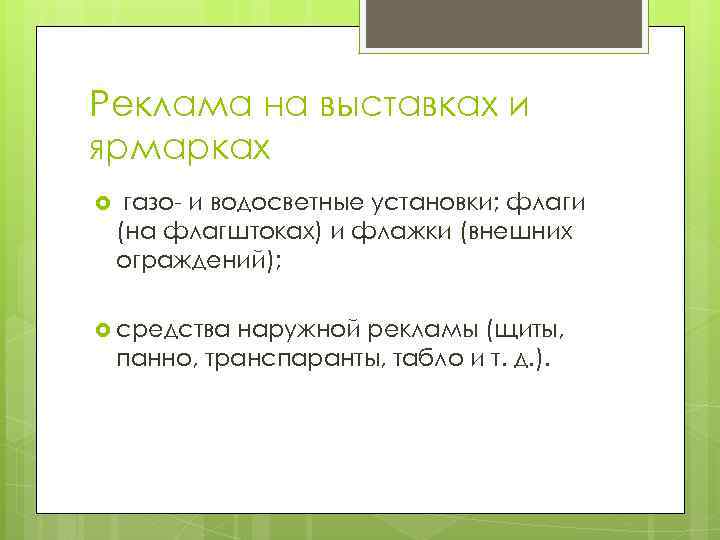 Реклама на выставках и ярмарках

газо- и водосветные установки; флаги (на флагштоках) и флажки (внешних ограждений);

средства наружной рекламы (щиты, панно, транспаранты, табло и т. д.).